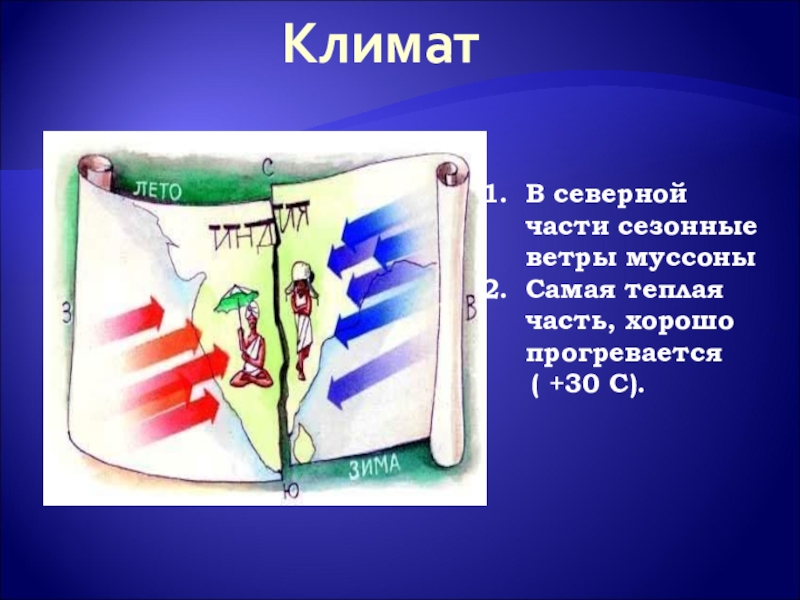 Климат

ЛЕТО
С
ИНДИЯ
З
В
ЗИМА
Ю

1. В северной части сезонные ветры муссоны
2. Самая теплая часть, хорошо прогревается ( +30 С).